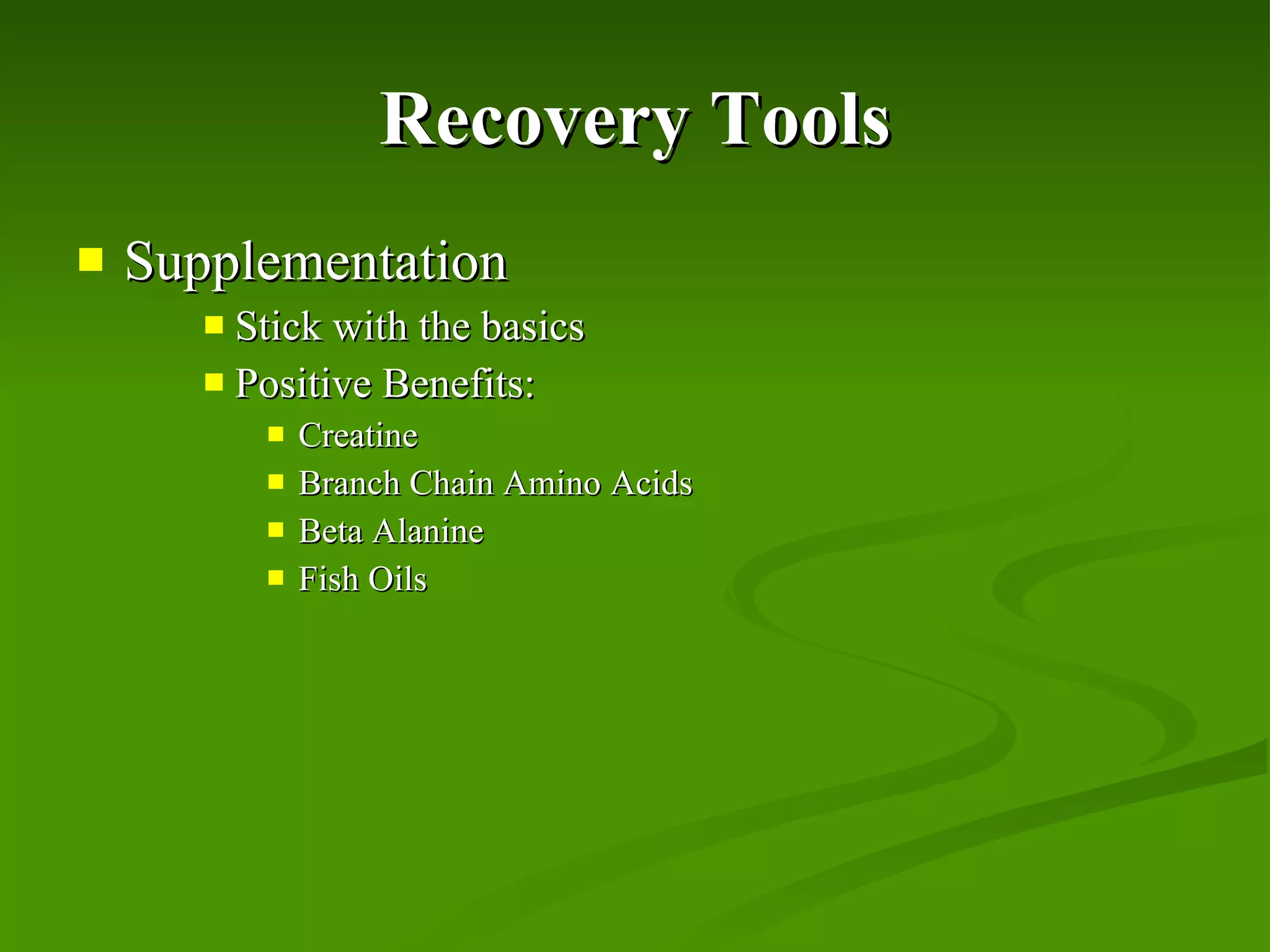 Recovery Tools

- Supplementation
  - Stick with the basics
  - Positive Benefits:
    - Creatine
    - Branch Chain Amino Acids
    - Beta Alanine
    - Fish Oils